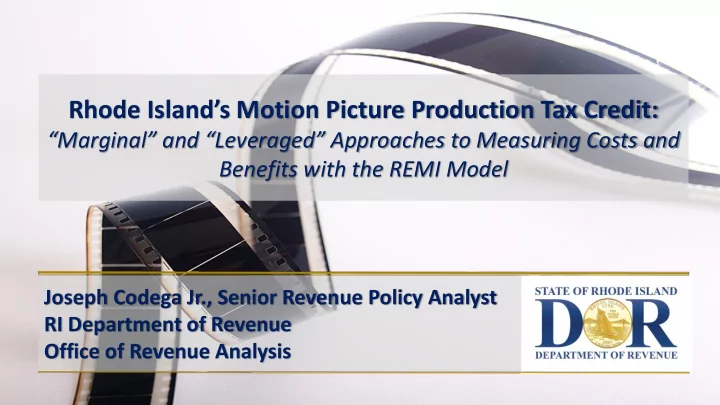 Rhode Island's Motion Picture Production Tax Credit:
"Marginal" and "Leveraged" Approaches to Measuring Costs and Benefits with the REMI Model

Joseph Codega Jr., Senior Revenue Policy Analyst
RI Department of Revenue
Office of Revenue Analysis

STATE OF RHODE ISLAND
DOR
DEPARTMENT OF REVENUE